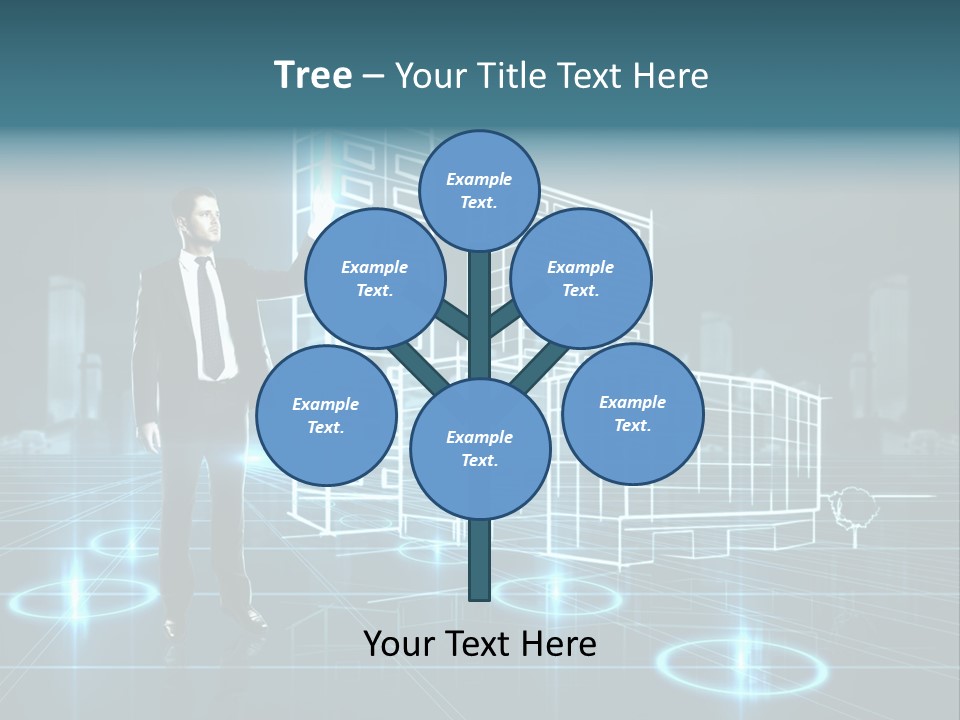 Tree – Your Title Text Here

Example Text.

Example Text.

Example Text.

Example Text.

Example Text.

Example Text.

Your Text Here